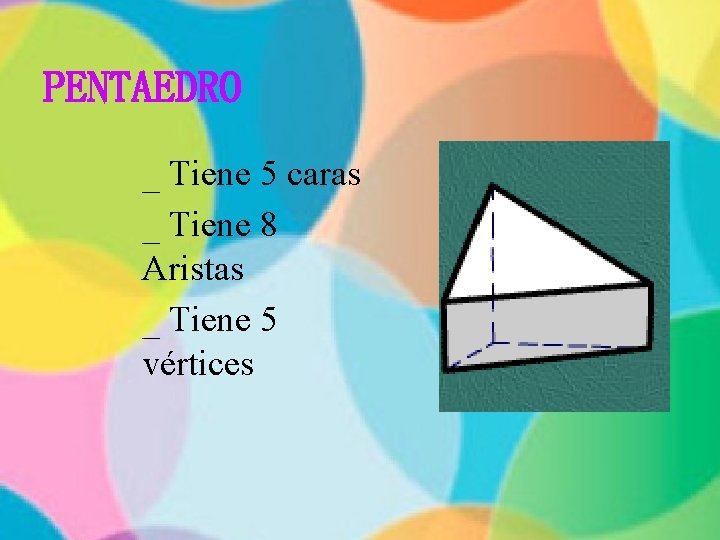 PENTAEDRO

_ Tiene 5 caras
_ Tiene 8 Aristas
_ Tiene 5 vértices